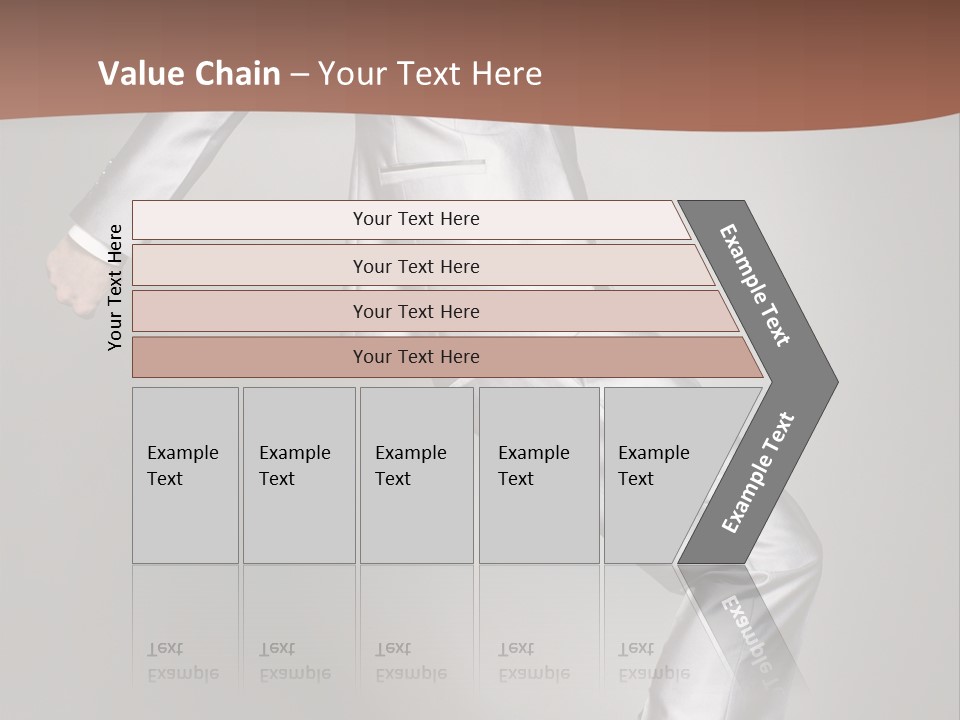 Value Chain – Your Text Here

Your Text Here

Your Text Here

Your Text Here

Your Text Here

Your Text Here

Example Text

Example Text

Example Text

Example Text

Example Text

Example Text

Example Text